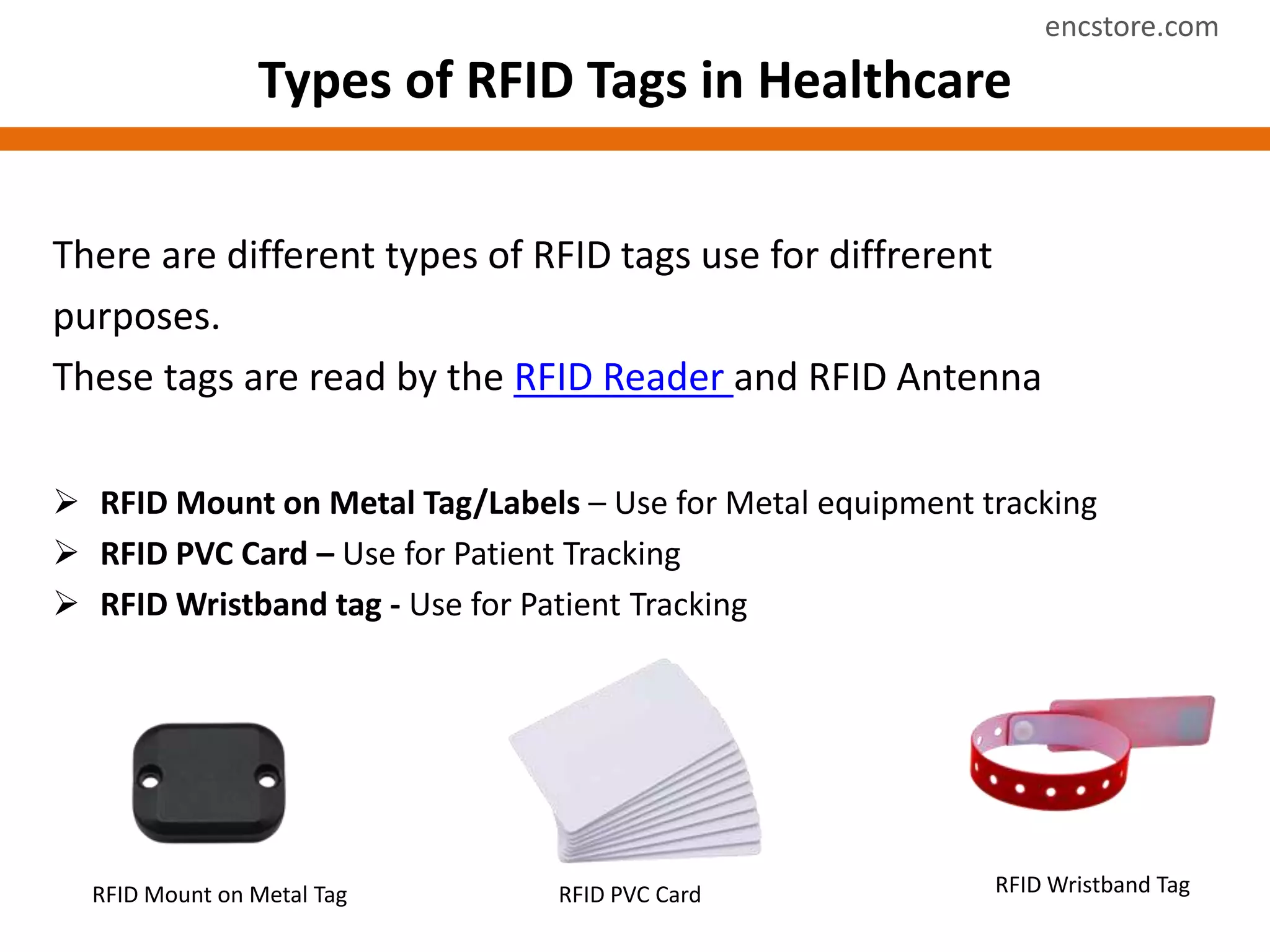 encstore.com

Types of RFID Tags in Healthcare

There are different types of RFID tags use for diffrerent purposes.
These tags are read by the RFID Reader and RFID Antenna

➢ RFID Mount on Metal Tag/Labels – Use for Metal equipment tracking
➢ RFID PVC Card – Use for Patient Tracking
➢ RFID Wristband tag - Use for Patient Tracking

RFID Mount on Metal Tag

RFID PVC Card

RFID Wristband Tag